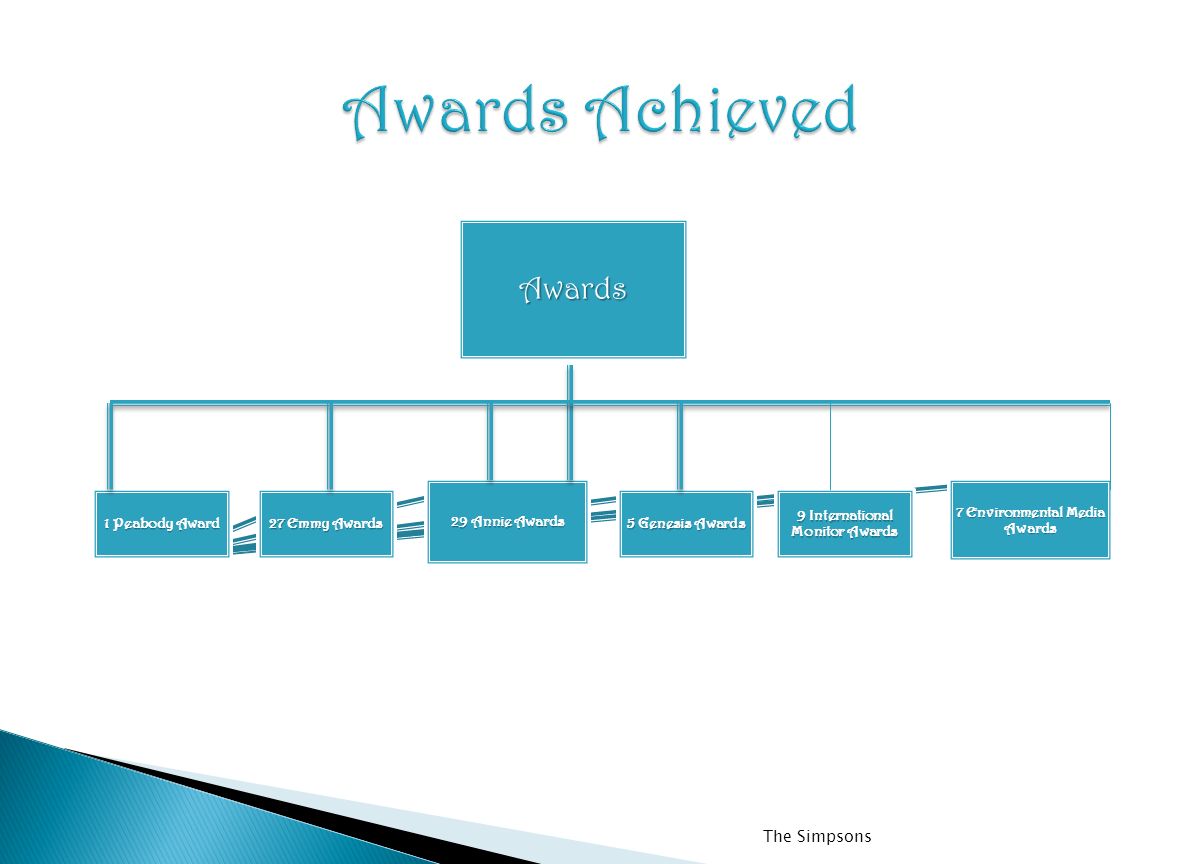 Awards Achieved

Awards

1 Peabody Award

27 Emmy Awards

29 Annie Awards

5 Genesis Awards

9 International Monitor Awards

7 Environmental Media Awards

The Simpsons